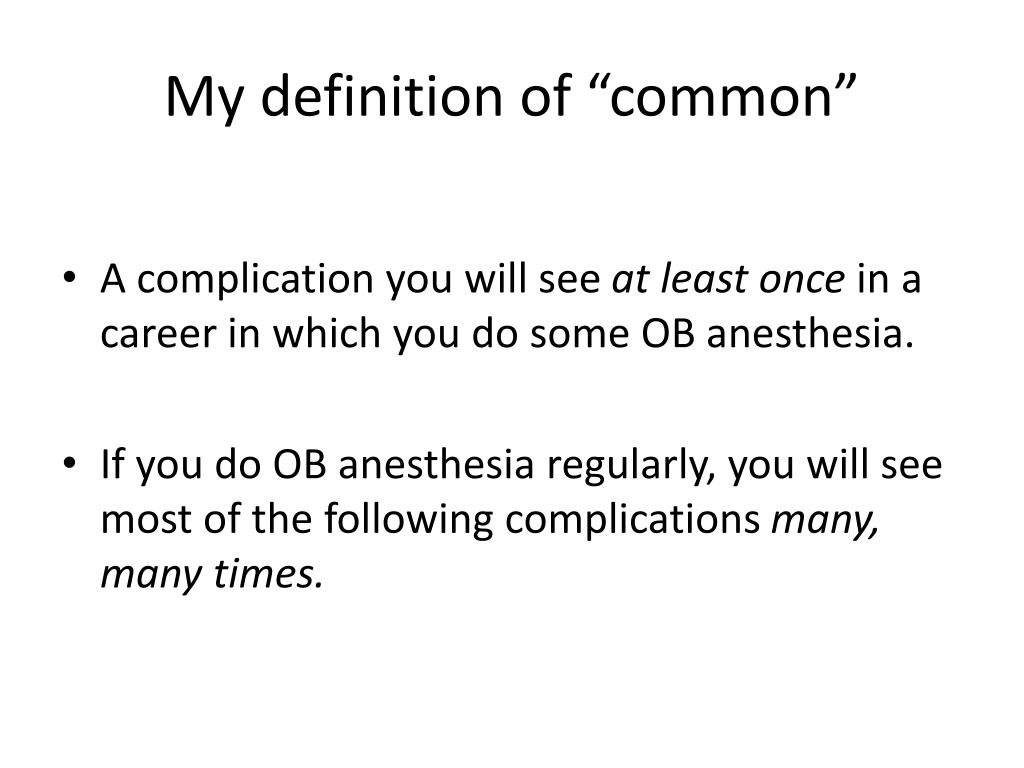 My definition of “common”

• A complication you will see at least once in a career in which you do some OB anesthesia.

• If you do OB anesthesia regularly, you will see most of the following complications many, many times.